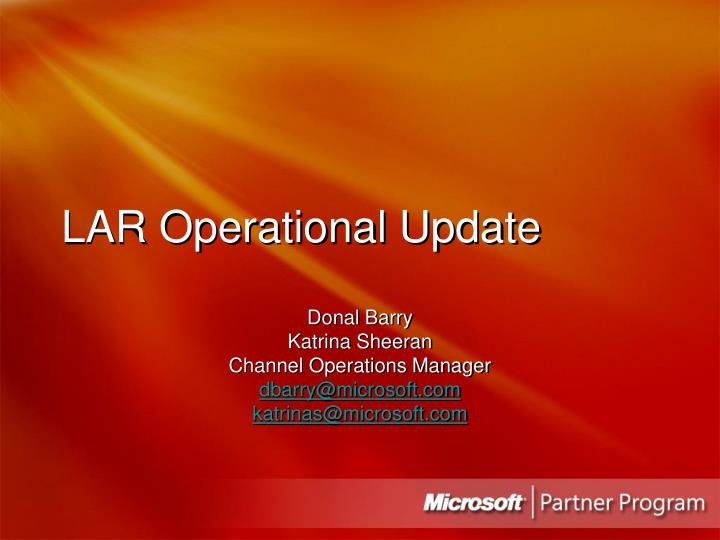 LAR Operational Update

Donal Barry
Katrina Sheeran
Channel Operations Manager
dbarry@microsoft.com
katrinas@microsoft.com

Microsoft | Partner Program